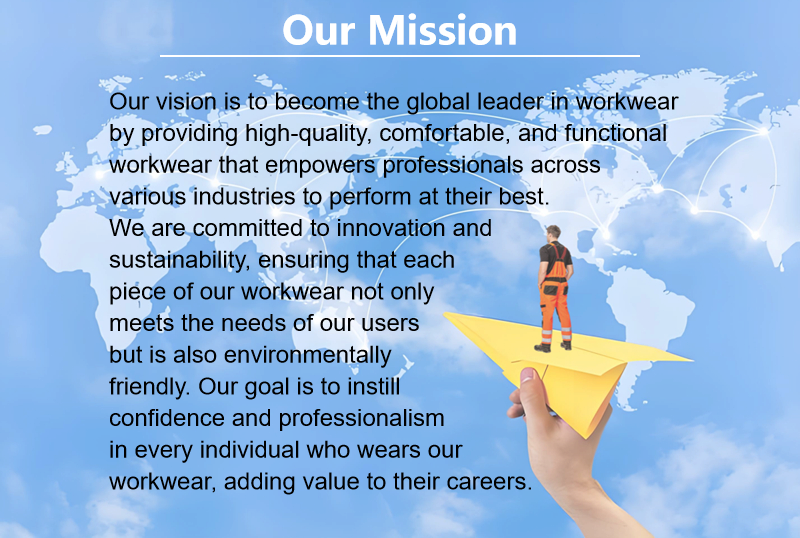 Our Mission

Our vision is to become the global leader in workwear by providing high-quality, comfortable, and functional workwear that empowers professionals across various industries to perform at their best.
We are committed to innovation and sustainability, ensuring that each piece of our workwear not only meets the needs of our users but is also environmentally friendly. Our goal is to instill confidence and professionalism in every individual who wears our workwear, adding value to their careers.